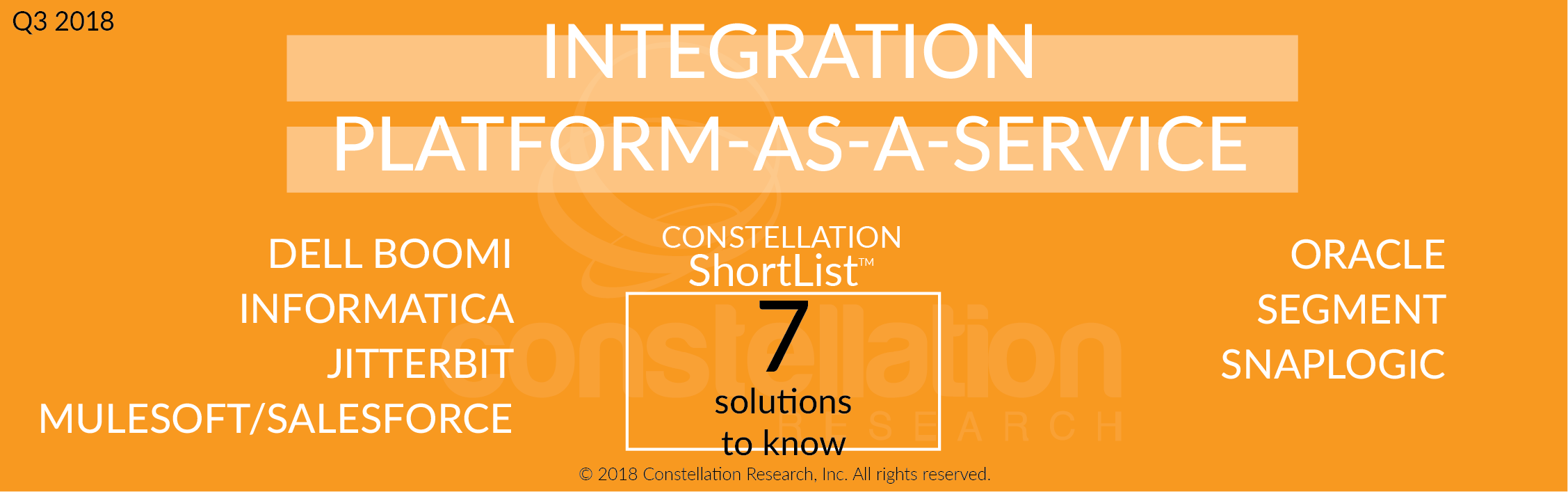 Q3 2018

INTEGRATION PLATFORM-AS-A-SERVICE

DELL BOOMI
INFORMATICA
JITTERBIT
MULESOFT/SALESFORCE

CONSTELLATION
ShortList™
7
solutions
to know

ORACLE
SEGMENT
SNAPLOGIC

constellation
RESEARCH

© 2018 Constellation Research, Inc. All rights reserved.